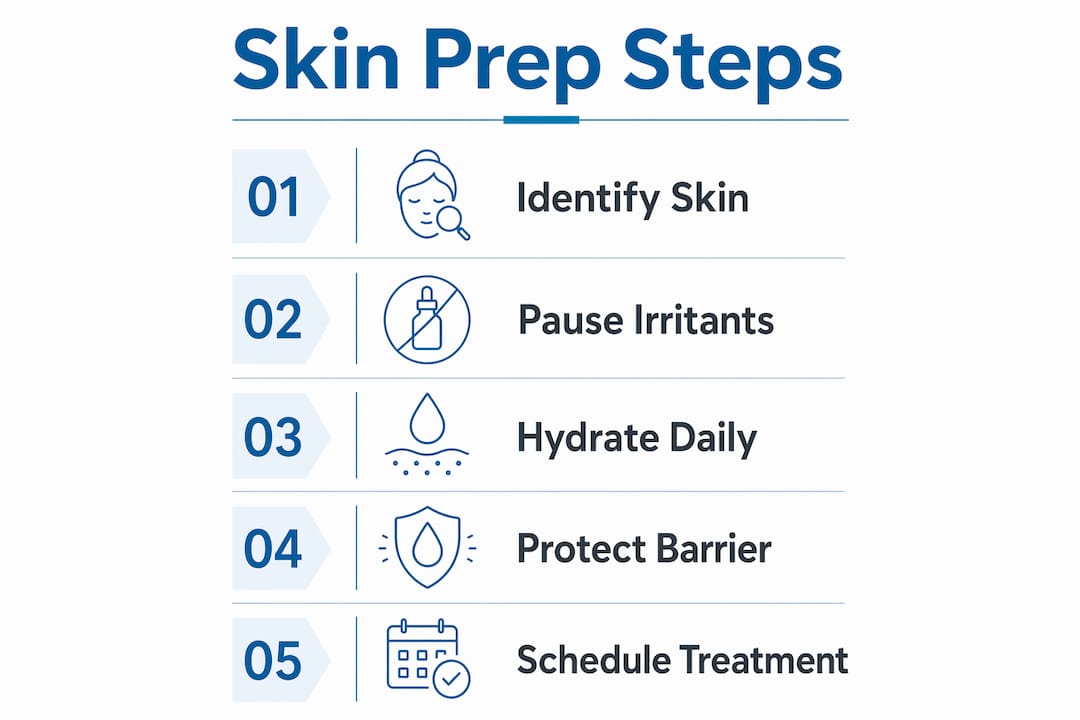 Skin Prep Steps

01 Identify Skin

02 Pause Irritants

03 Hydrate Daily

04 Protect Barrier

05 Schedule Treatment